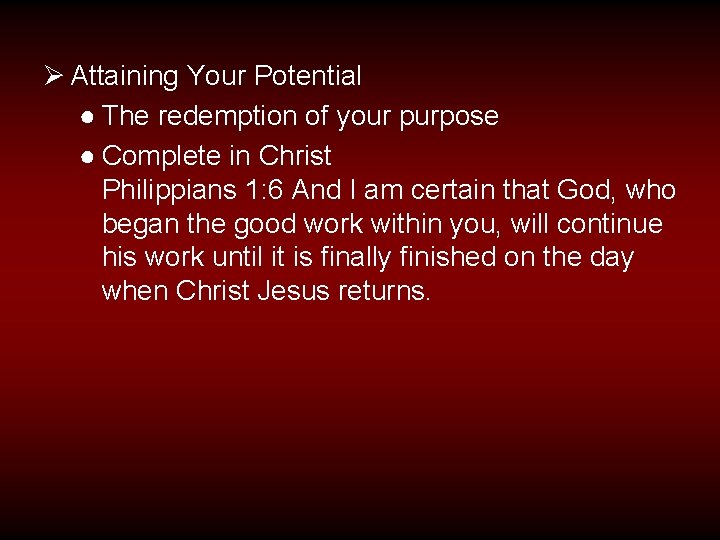 ➢ Attaining Your Potential

● The redemption of your purpose

● Complete in Christ
Philippians 1:6 And I am certain that God, who began the good work within you, will continue his work until it is finally finished on the day when Christ Jesus returns.